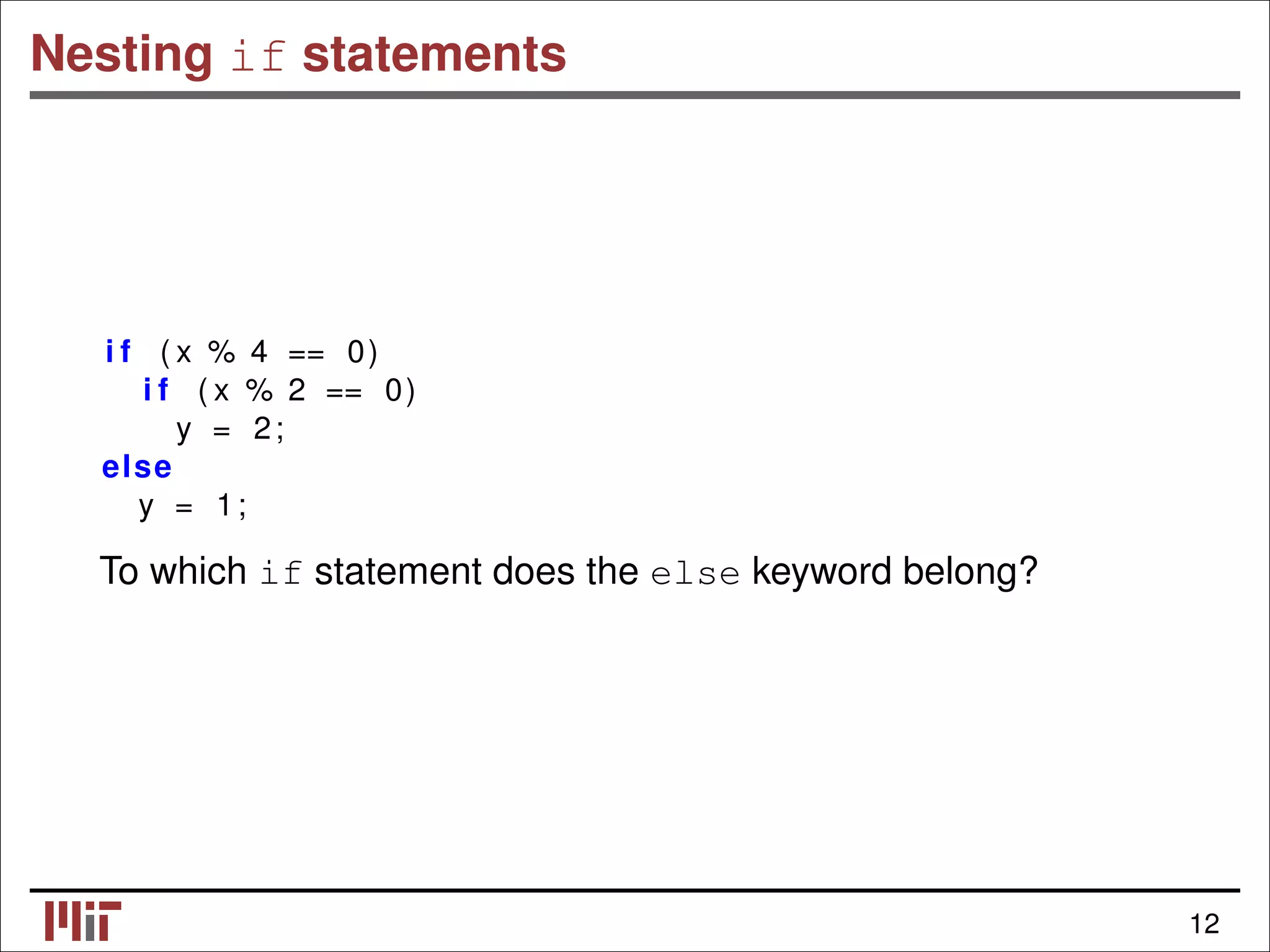 Nesting if statements

if (x % 4 == 0)
  if (x % 2 == 0)
    y = 2;
else
  y = 1;

To which if statement does the else keyword belong?

MIT

12